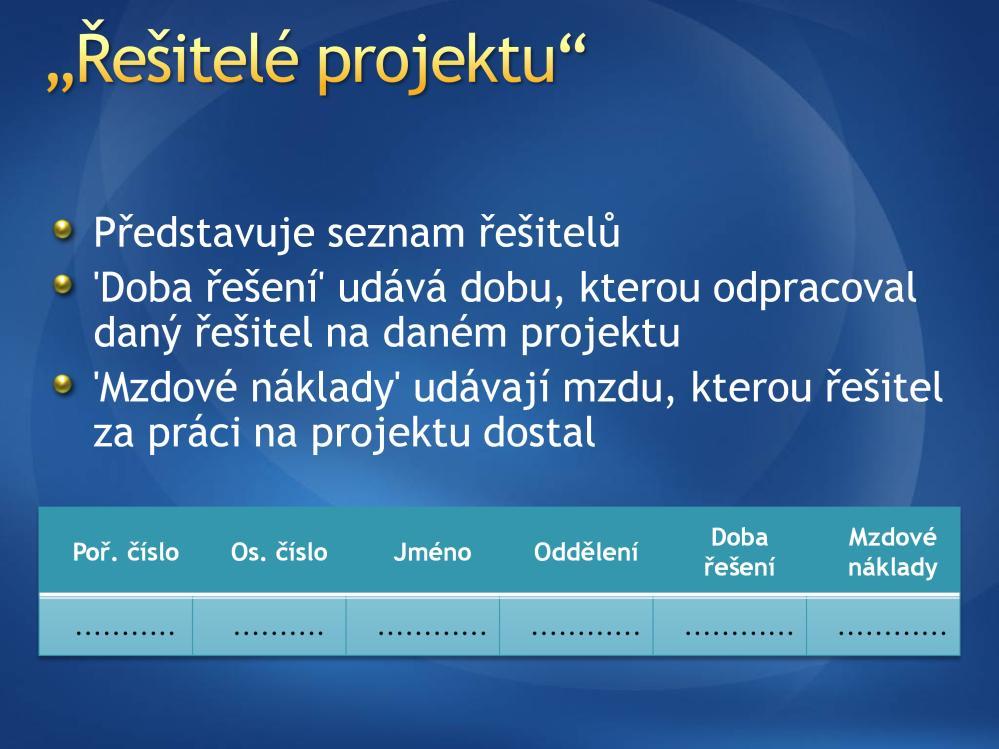 „Řešitelé projektu“

Představuje seznam řešitelů

'Doba řešení' udává dobu, kterou odpracoval daný řešitel na daném projektu

'Mzdové náklady' udávají mzdu, kterou řešitel za práci na projektu dostal

| Poř. číslo | Os. číslo | Jméno | Oddělení | Doba řešení | Mzdové náklady |
|---|---|---|---|---|---|
| ........... | .......... | ............ | ............ | ............ | ............ |